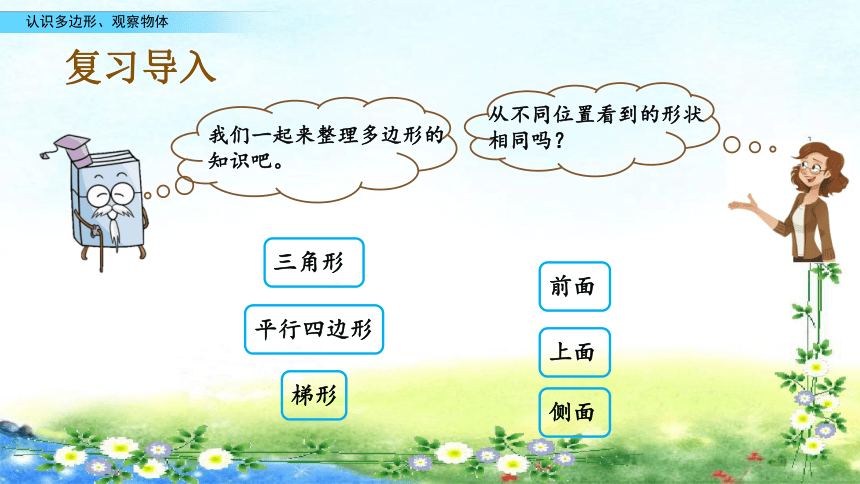 认识多边形、观察物体

复习导入

我们一起来整理多边形的知识吧。

从不同位置看到的形状相同吗？

三角形

平行四边形

梯形

前面

上面

侧面